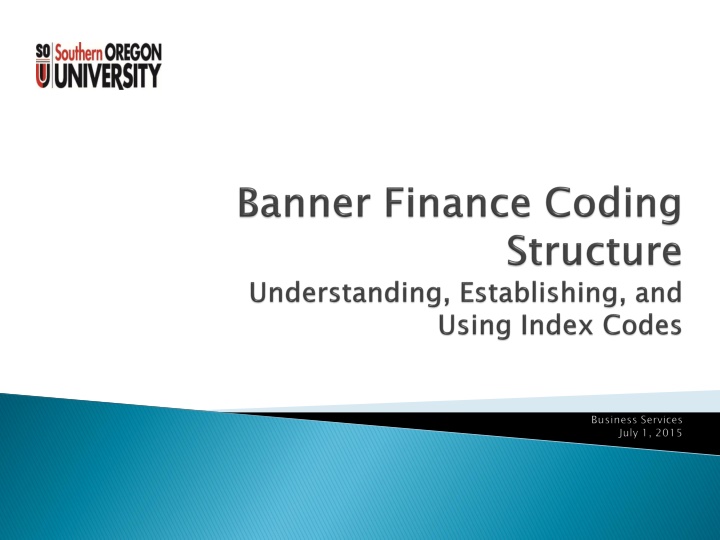 SO
U Southern OREGON
UNIVERSITY

Banner Finance Coding Structure
Understanding, Establishing, and Using Index Codes

Business Services
July 1, 2015